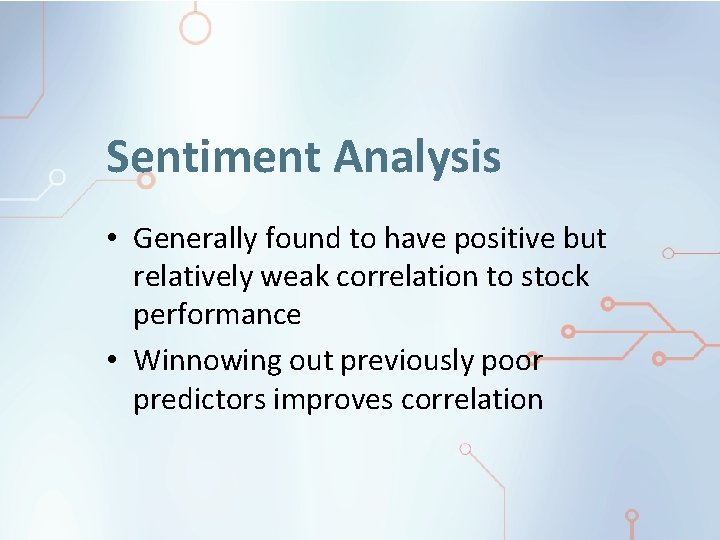 Sentiment Analysis

• Generally found to have positive but relatively weak correlation to stock performance

• Winnowing out previously poor predictors improves correlation